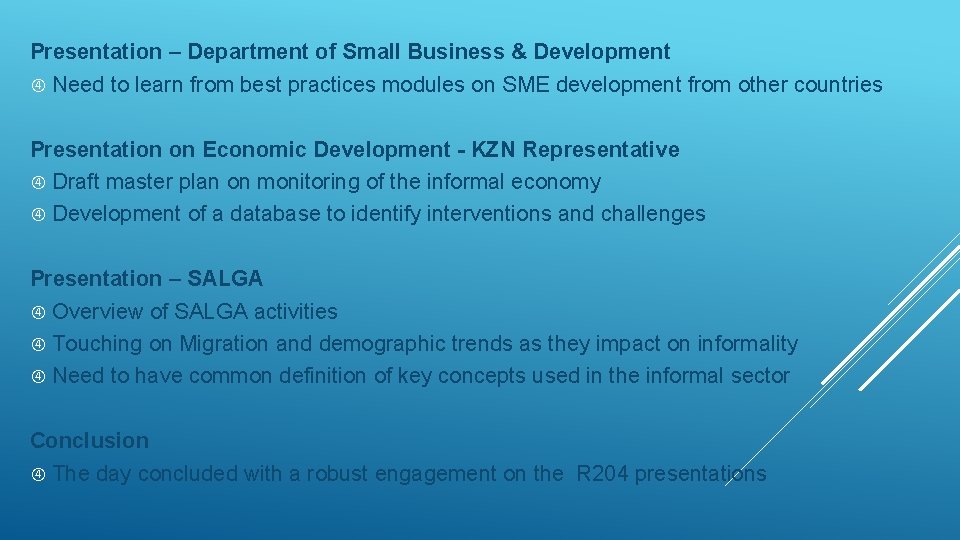 Presentation – Department of Small Business & Development
④ Need to learn from best practices modules on SME development from other countries

Presentation on Economic Development - KZN Representative
④ Draft master plan on monitoring of the informal economy
④ Development of a database to identify interventions and challenges

Presentation – SALGA
④ Overview of SALGA activities
④ Touching on Migration and demographic trends as they impact on informality
④ Need to have common definition of key concepts used in the informal sector

Conclusion
④ The day concluded with a robust engagement on the R204 presentations